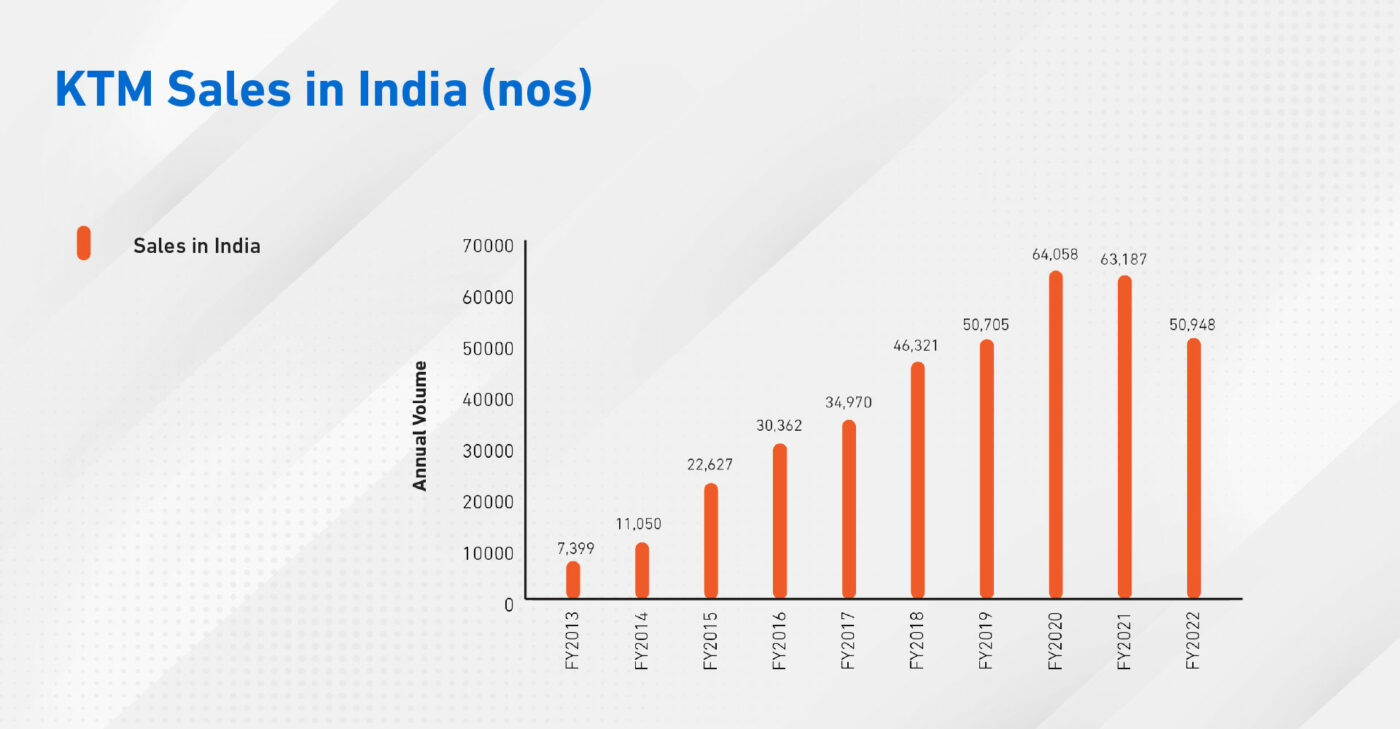 KTM Sales in India (nos)

Sales in India

Annual Volume

70000
60000
50000
40000
30000
20000
10000
0

7,399
11,050
22,627
30,362
34,970
46,321
50,705
64,058
63,187
50,948

FY2013
FY2014
FY2015
FY2016
FY2017
FY2018
FY2019
FY2020
FY2021
FY2022